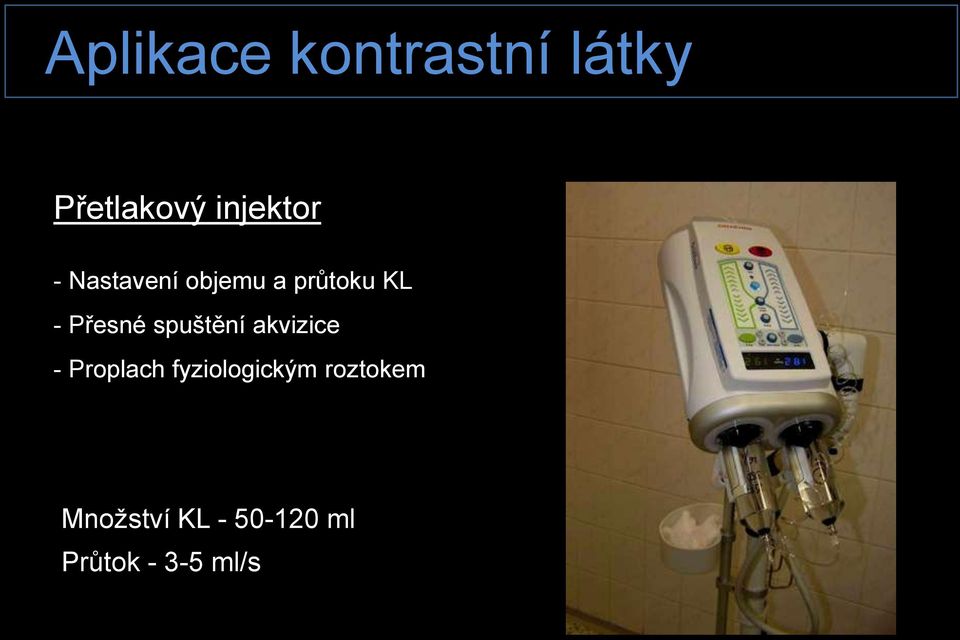 Aplikace kontrastní látky

Přetlakový injektor

- Nastavení objemu a průtoku KL
- Přesné spuštění akvizice
- Proplach fyziologickým roztokem

Množství KL - 50-120 ml
Průtok - 3-5 ml/s